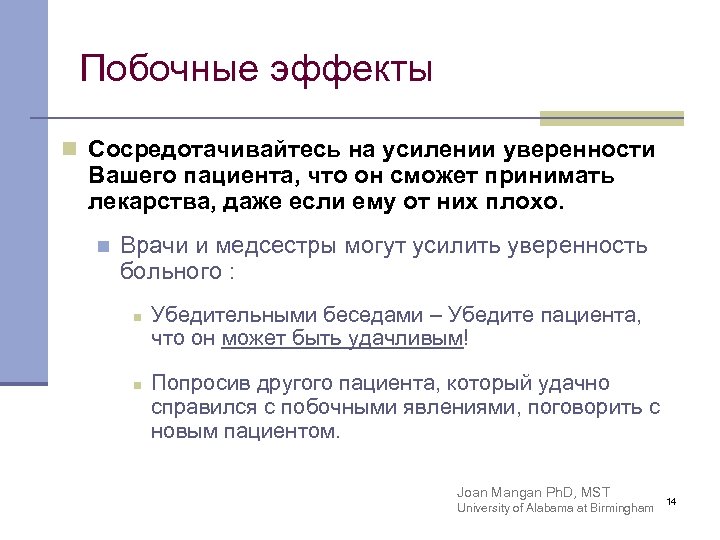 Побочные эффекты

Сосредотачивайтесь на усилении уверенности Вашего пациента, что он сможет принимать лекарства, даже если ему от них плохо.

Врачи и медсестры могут усилить уверенность больного :

Убедительными беседами – Убедите пациента, что он может быть удачливым!

Попросив другого пациента, который удачно справился с побочными явлениями, поговорить с новым пациентом.

Joan Mangan PhD, MST
University of Alabama at Birmingham

14